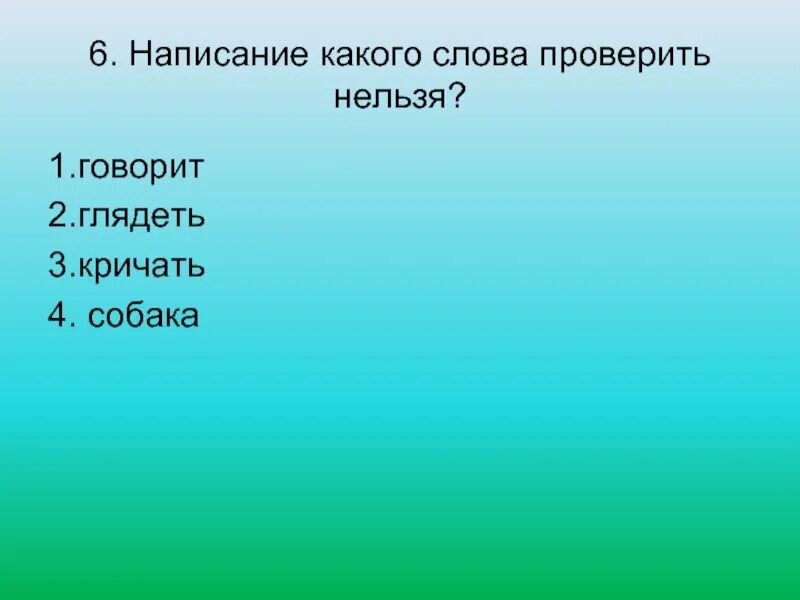 6. Написание какого слова проверить нельзя?

1.говорит
2.глядеть
3.кричать
4. собака